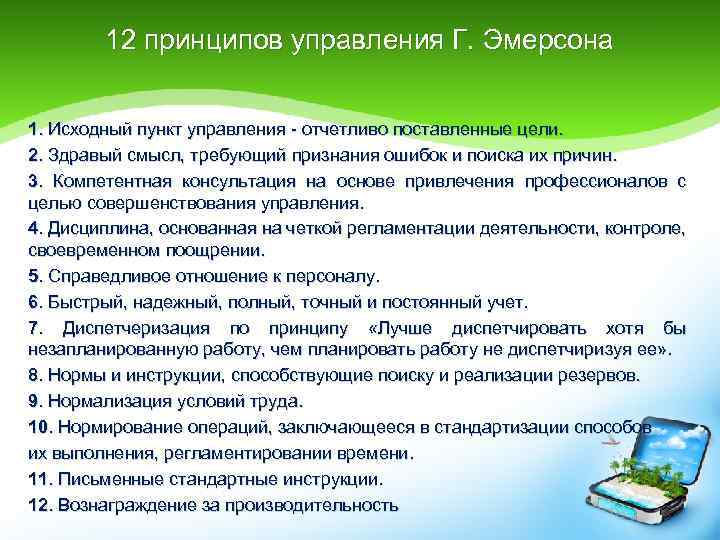 12 принципов управления Г. Эмерсона

1. Исходный пункт управления - отчетливо поставленные цели.
2. Здравый смысл, требующий признания ошибок и поиска их причин.
3. Компетентная консультация на основе привлечения профессионалов с целью совершенствования управления.
4. Дисциплина, основанная на четкой регламентации деятельности, контроле, своевременном поощрении.
5. Справедливое отношение к персоналу.
6. Быстрый, надежный, полный, точный и постоянный учет.
7. Диспетчеризация по принципу «Лучше диспетчировать хотя бы незапланированную работу, чем планировать работу не диспетчиризуя ее».
8. Нормы и инструкции, способствующие поиску и реализации резервов.
9. Нормализация условий труда.
10. Нормирование операций, заключающееся в стандартизации способов их выполнения, регламентировании времени.
11. Письменные стандартные инструкции.
12. Вознаграждение за производительность